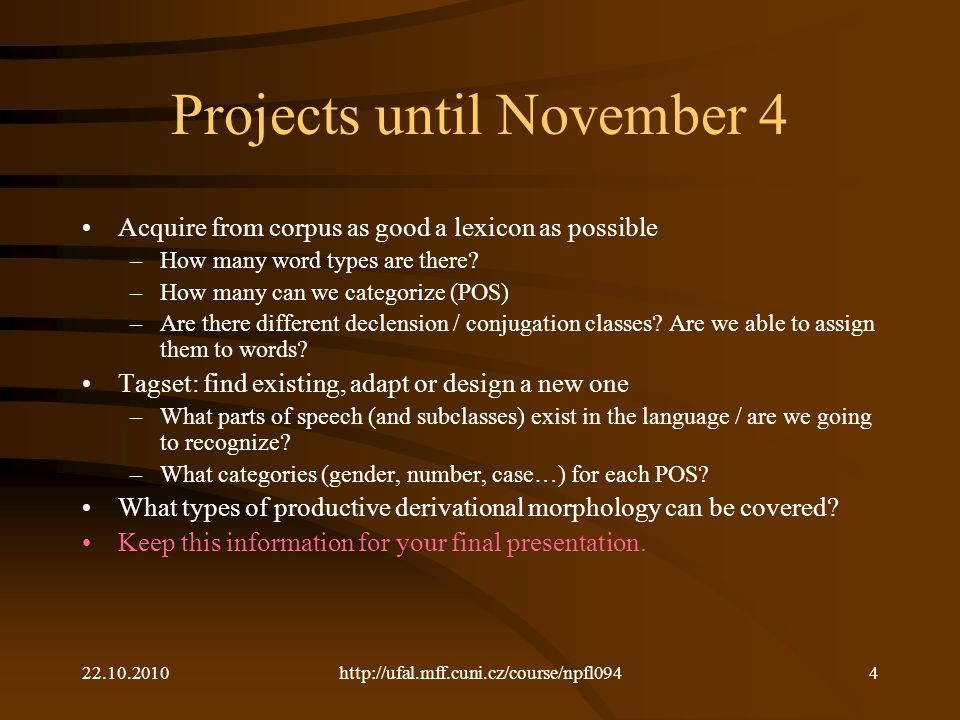 Projects until November 4

• Acquire from corpus as good a lexicon as possible
– How many word types are there?
– How many can we categorize (POS)
– Are there different declension / conjugation classes? Are we able to assign them to words?
• Tagset: find existing, adapt or design a new one
– What parts of speech (and subclasses) exist in the language / are we going to recognize?
– What categories (gender, number, case…) for each POS?
• What types of productive derivational morphology can be covered?
• Keep this information for your final presentation.

22.10.2010 http://ufal.mff.cuni.cz/course/npfl094 4